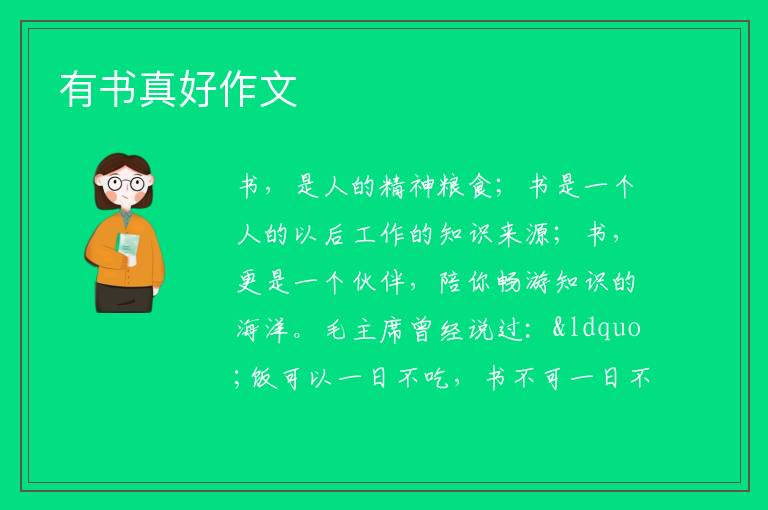 有书真好作文

书，是人的精神粮食；书是一个人的以后工作的知识来源；书，更是一个伙伴，陪你畅游知识的海洋。毛主席曾经说过：&ldquo;饭可以一日不吃，书不可一日不